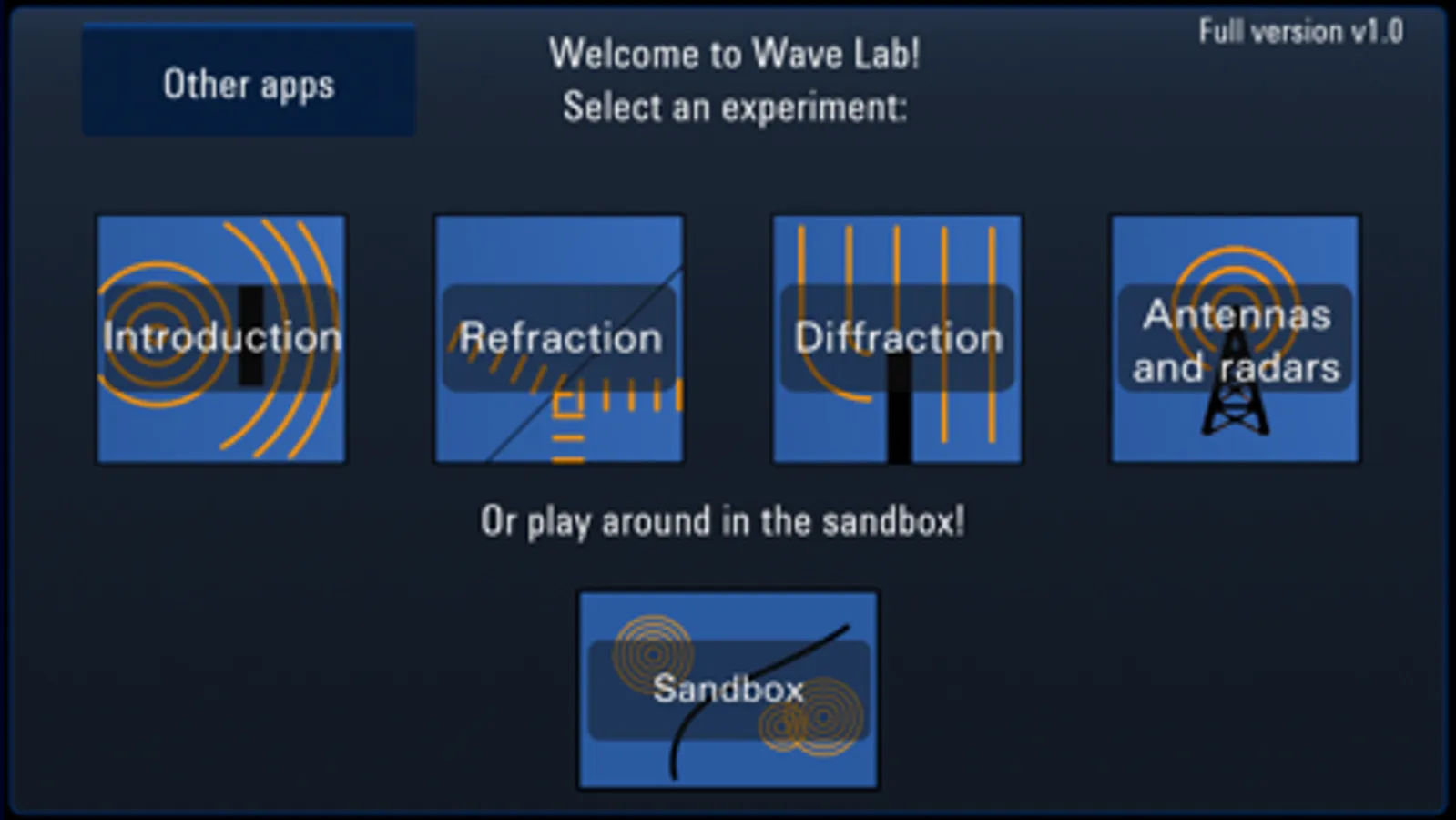 Other apps

Welcome to Wave Lab!
Select an experiment:

Full version v1.0

Introduction

Refraction

Diffraction

Antennas and radars

Or play around in the sandbox!

Sandbox